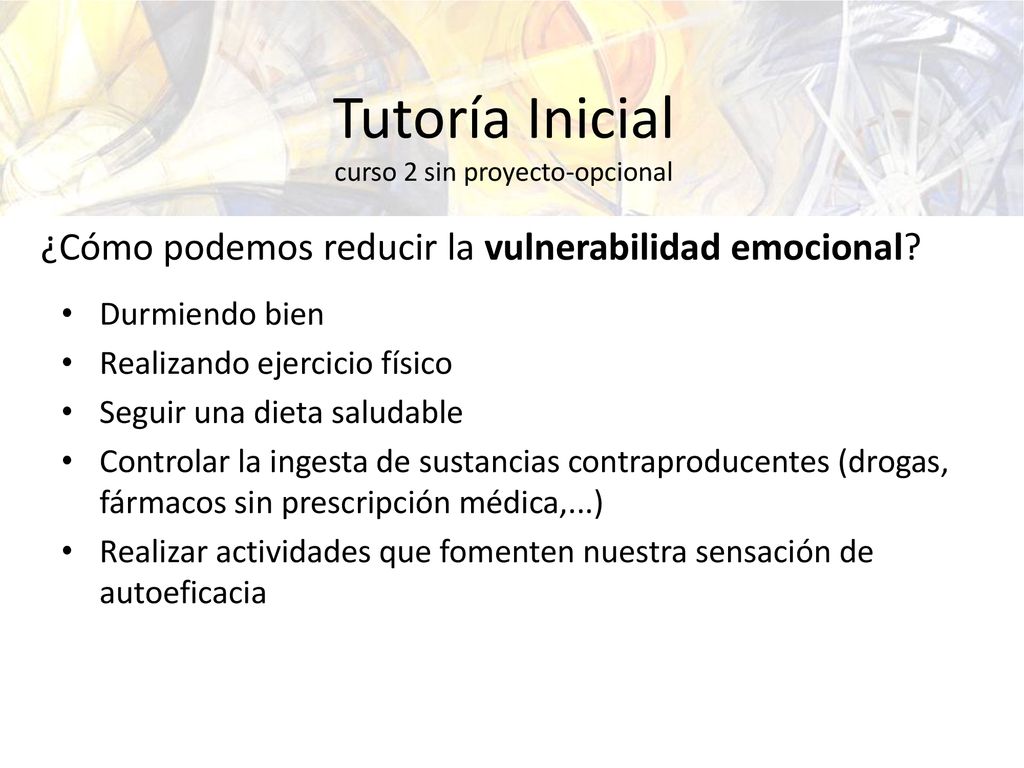 Tutoría Inicial
curso 2 sin proyecto-opcional

¿Cómo podemos reducir la vulnerabilidad emocional?

• Durmiendo bien
• Realizando ejercicio físico
• Seguir una dieta saludable
• Controlar la ingesta de sustancias contraproducentes (drogas, fármacos sin prescripción médica,...)
• Realizar actividades que fomenten nuestra sensación de autoeficacia